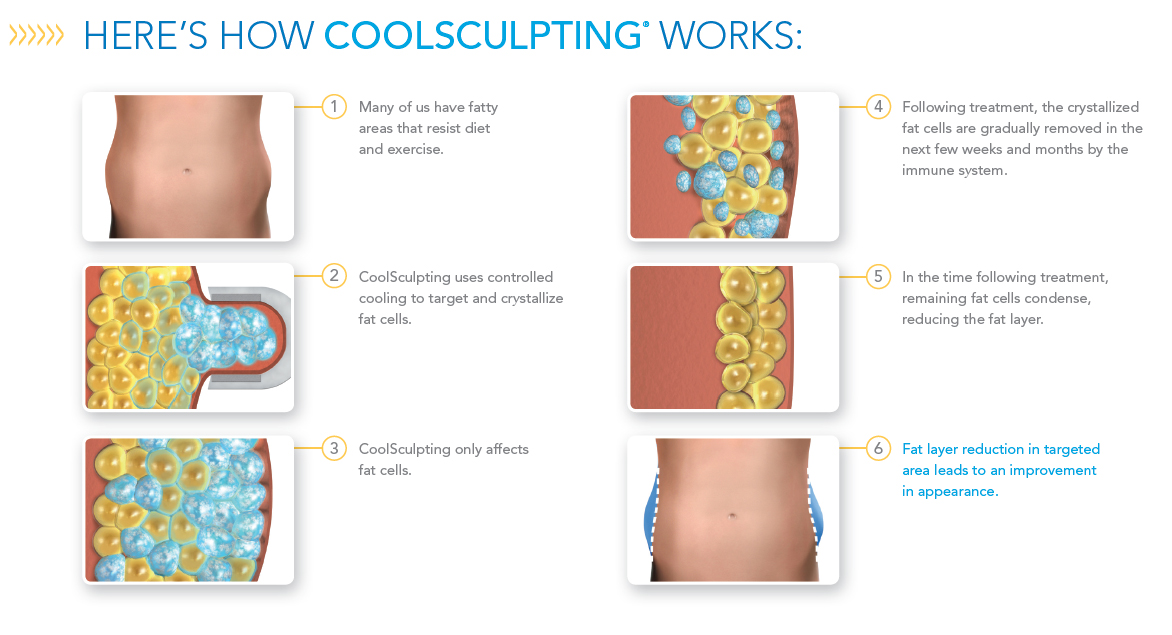 HERE'S HOW COOLSCULPTING® WORKS:

1 Many of us have fatty areas that resist diet and exercise.

2 CoolSculpting uses controlled cooling to target and crystallize fat cells.

3 CoolSculpting only affects fat cells.

4 Following treatment, the crystallized fat cells are gradually removed in the next few weeks and months by the immune system.

5 In the time following treatment, remaining fat cells condense, reducing the fat layer.

6 Fat layer reduction in targeted area leads to an improvement in appearance.